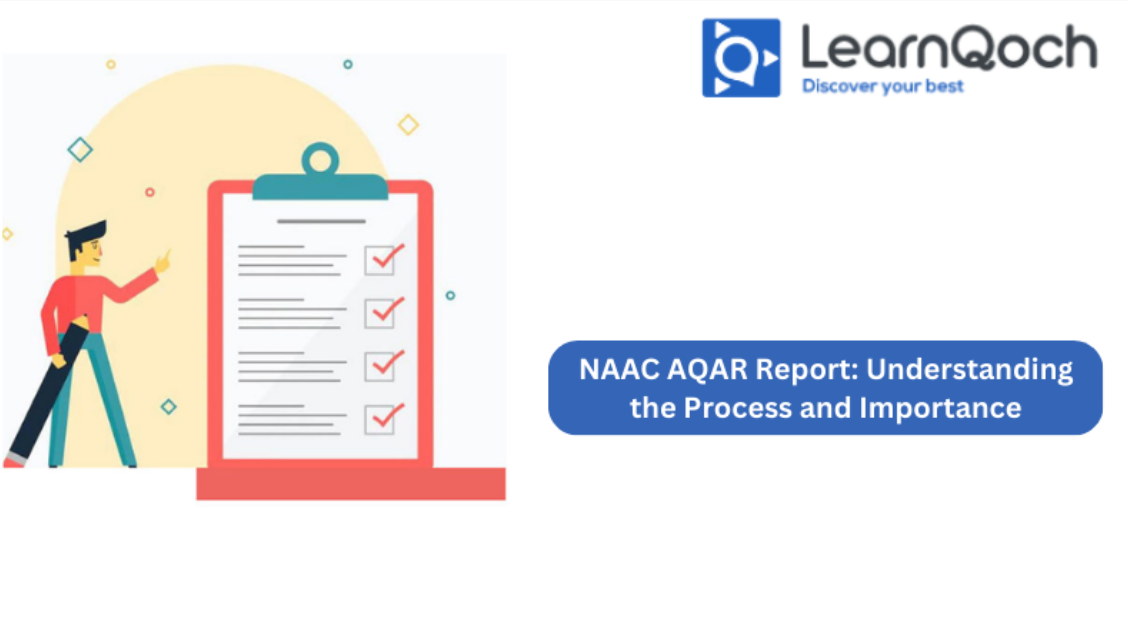 LearnQoch
Discover your best

NAAC AQAR Report: Understanding the Process and Importance